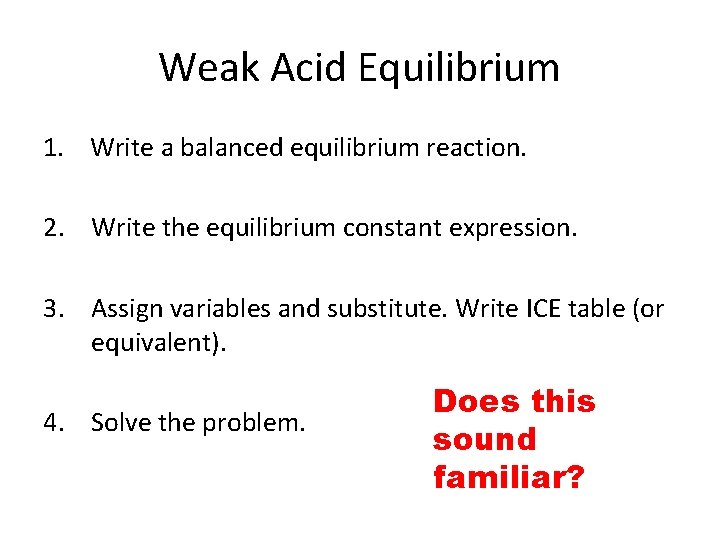 Weak Acid Equilibrium

1. Write a balanced equilibrium reaction.

2. Write the equilibrium constant expression.

3. Assign variables and substitute. Write ICE table (or equivalent).

4. Solve the problem.

Does this sound familiar?